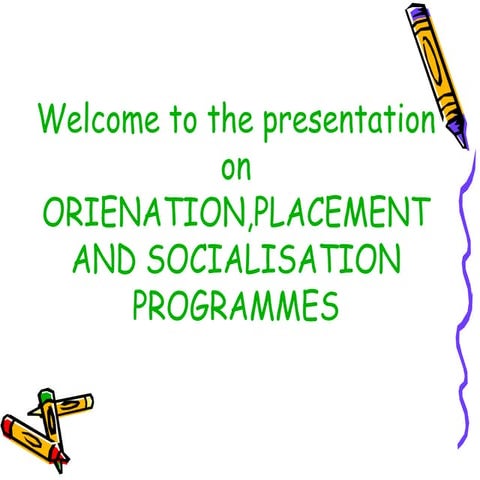 Welcome to the presentation
on
ORIENATION,PLACEMENT AND SOCIALISATION PROGRAMMES